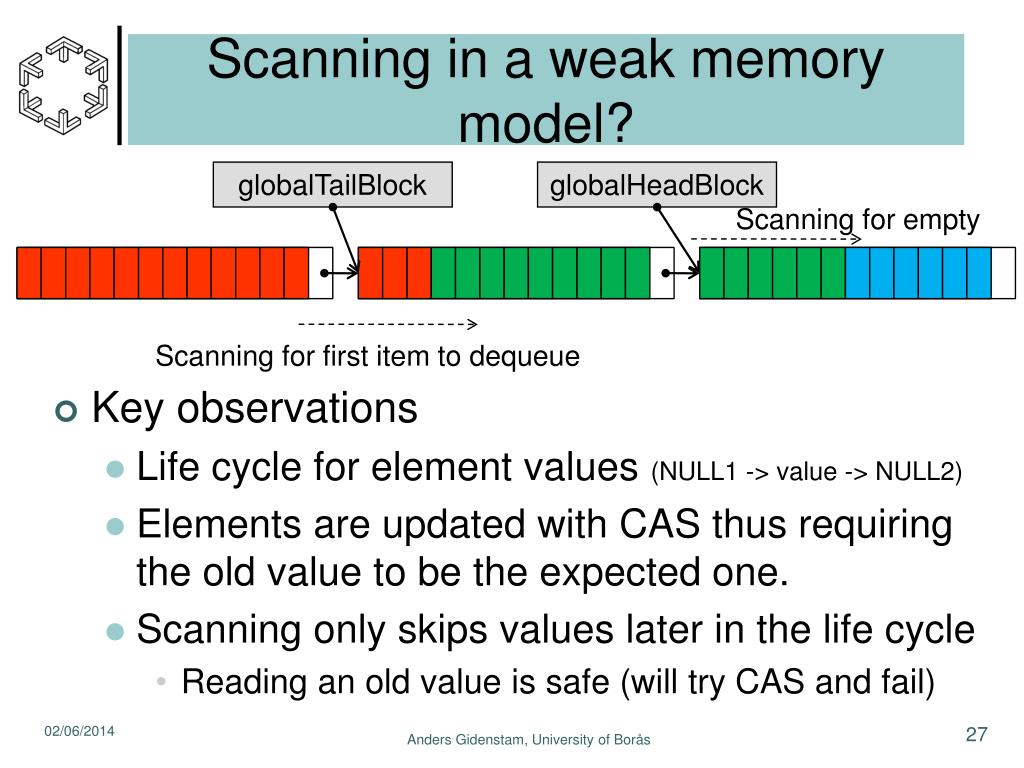 Scanning in a weak memory model?

globalTailBlock

globalHeadBlock

Scanning for empty

Scanning for first item to dequeue

Key observations

Life cycle for element values (NULL1 -> value -> NULL2)

Elements are updated with CAS thus requiring the old value to be the expected one.

Scanning only skips values later in the life cycle

Reading an old value is safe (will try CAS and fail)

02/06/2014

Anders Gidenstam, University of Borås

27